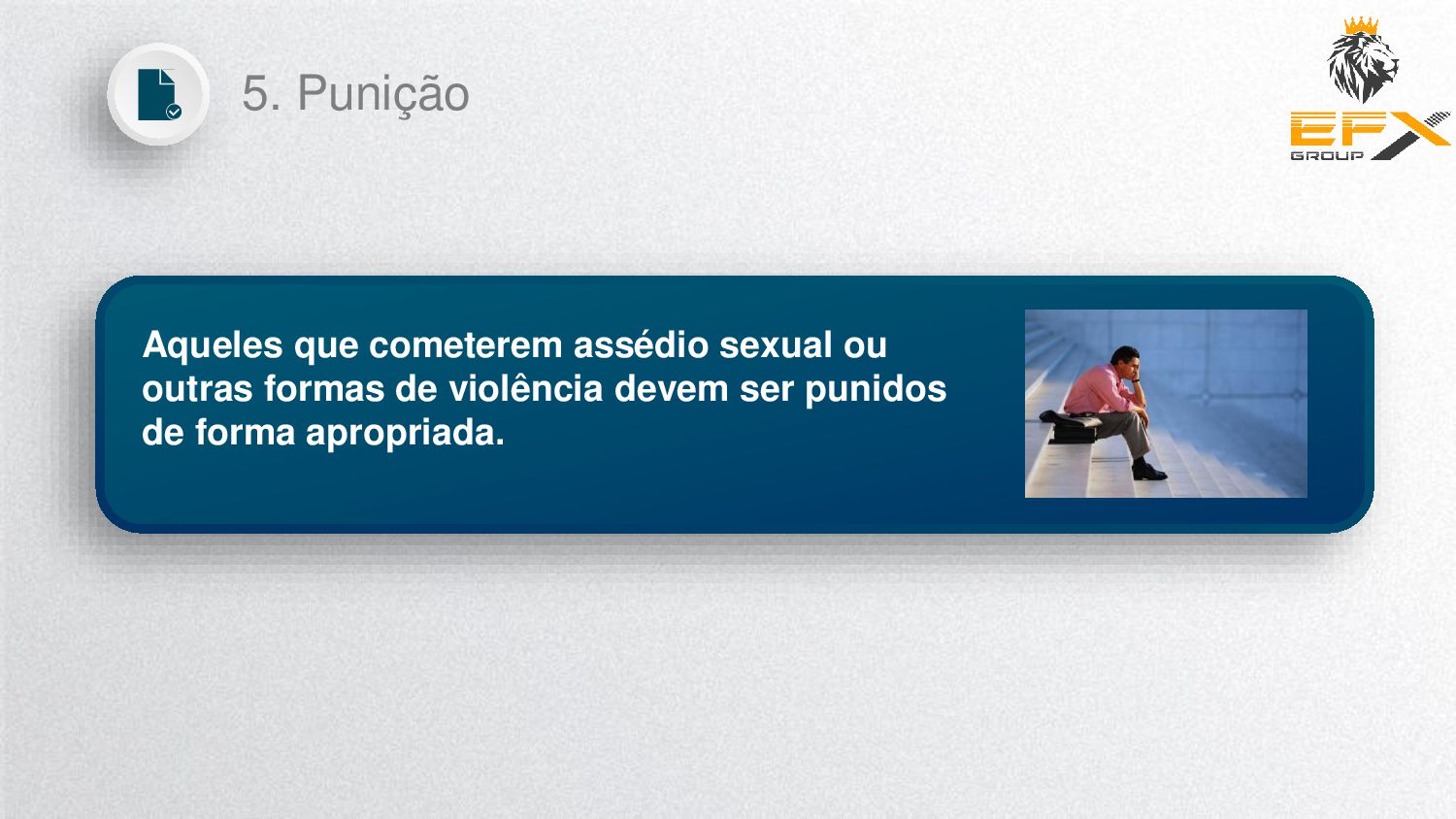 5. Punição

EFX
GROUP

Aqueles que cometerem assédio sexual ou outras formas de violência devem ser punidos de forma apropriada.